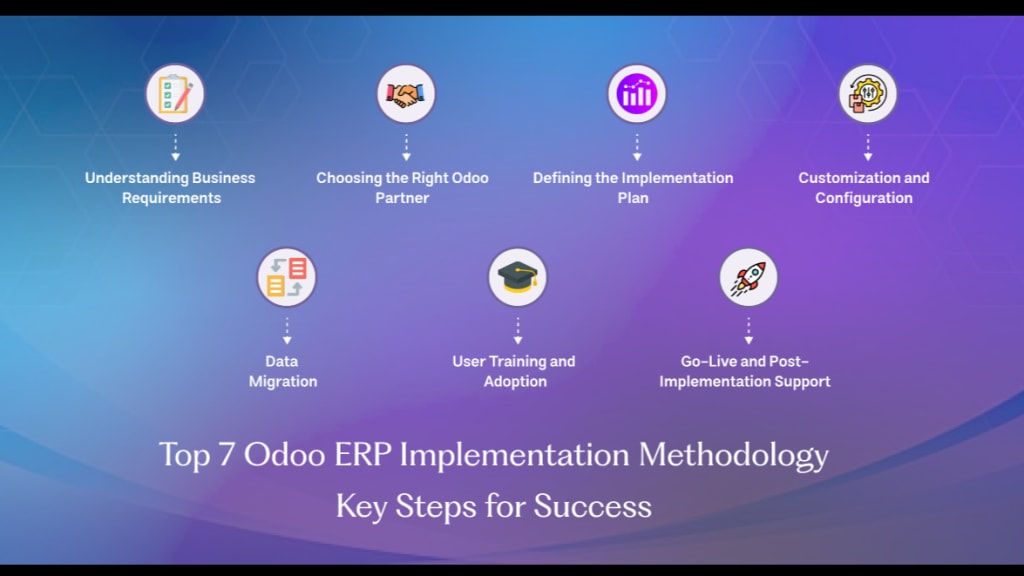 Understanding Business Requirements

Choosing the Right Odoo Partner

Defining the Implementation Plan

Customization and Configuration

Data Migration

User Training and Adoption

Go-Live and Post-Implementation Support

Top 7 Odoo ERP Implementation Methodology Key Steps for Success